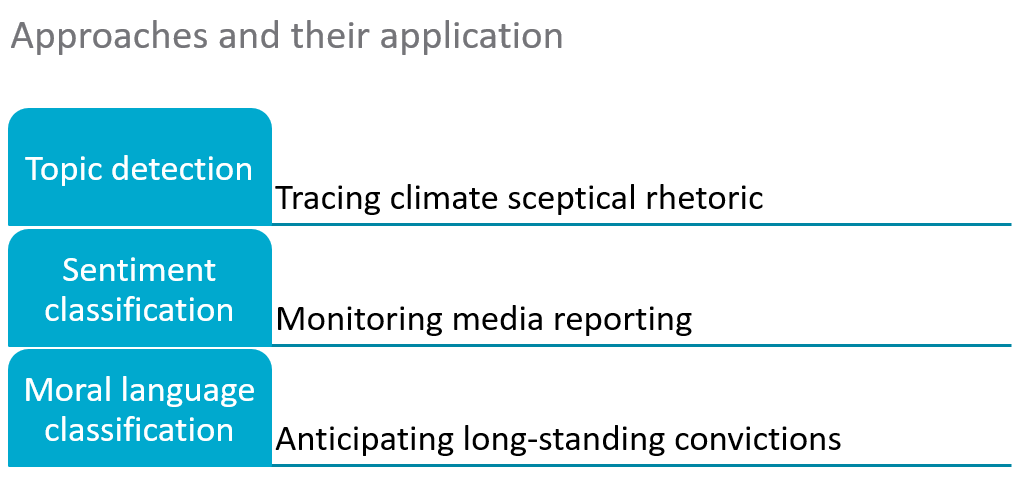 Approaches and their application

Topic detection

Tracing climate sceptical rhetoric

Sentiment classification

Monitoring media reporting

Moral language classification

Anticipating long-standing convictions